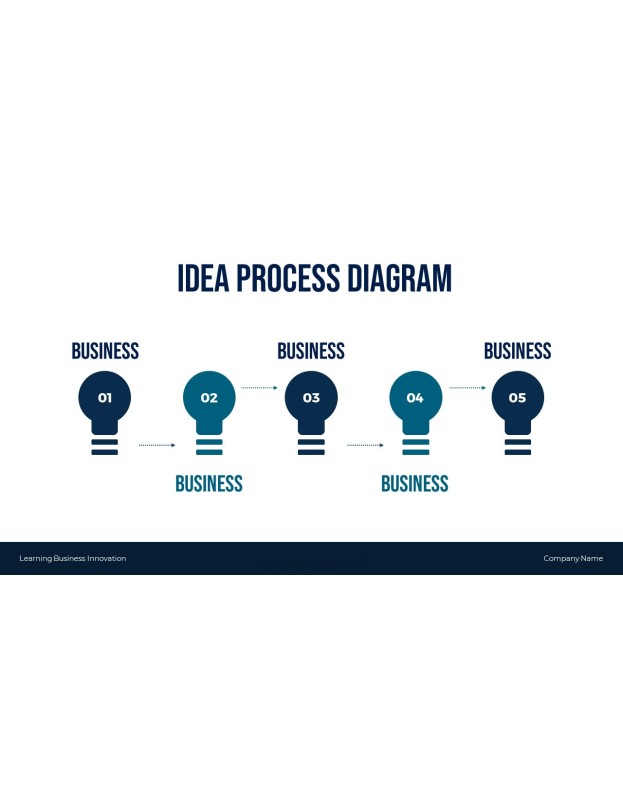 IDEA PROCESS DIAGRAM

BUSINESS
01

02
BUSINESS

BUSINESS
03

04
BUSINESS

BUSINESS
05

Learning Business Innovation

Company Name